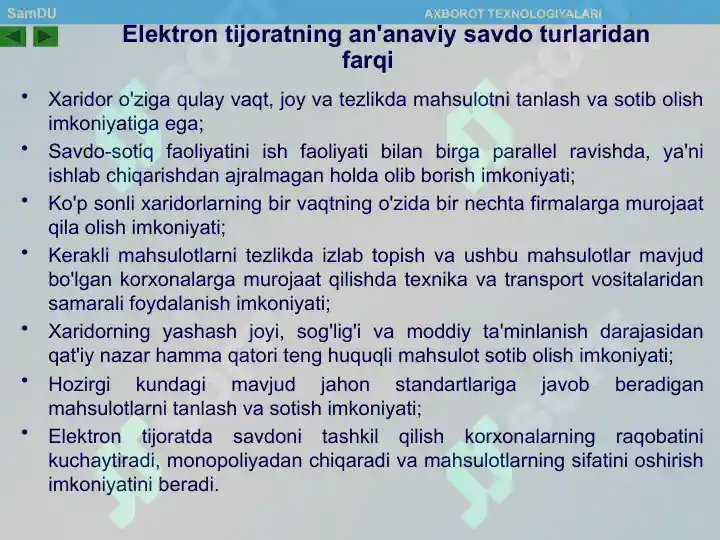 SamDU

AXBOROT TEXNOLOGIYALARI

Elektron tijoratning an'anaviy savdo turlaridan farqi

• Xaridor o'ziga qulay vaqt, joy va tezlikda mahsulotni tanlash va sotib olish imkoniyatiga ega;

• Savdo-sotiq faoliyatini ish faoliyati bilan birga parallel ravishda, ya'ni ishlab chiqarishdan ajralmagan holda olib borish imkoniyati;

• Ko'p sonli xaridorlarning bir vaqtning o'zida bir nechta firmalarga murojaat qila olish imkoniyati;

• Kerakli mahsulotlarni tezlikda izlab topish va ushbu mahsulotlar mavjud bo'lgan korxonalarga murojaat qilishda texnika va transport vositalaridan samarali foydalanish imkoniyati;

• Xaridorning yashash joyi, sog'lig'i va moddiy ta'minlanish darajasidan qat'iy nazar hamma qatori teng huquqli mahsulot sotib olish imkoniyati;

• Hozirgi kundagi mavjud jahon standartlariga javob beradigan mahsulotlarni tanlash va sotish imkoniyati;

• Elektron tijoratda savdoni tashkil qilish korxonalarning raqobatini kuchaytiradi, monopoliyadan chiqaradi va mahsulotlarning sifatini oshirish imkoniyatini beradi.